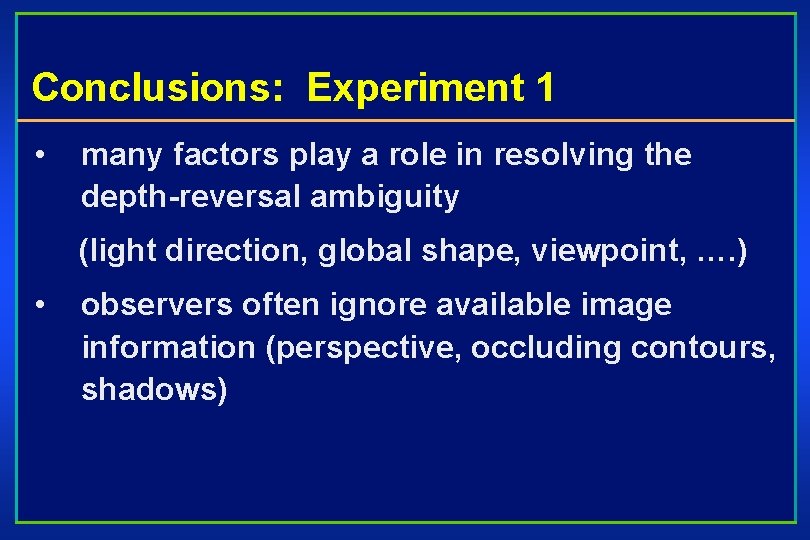 Conclusions: Experiment 1

• many factors play a role in resolving the depth-reversal ambiguity

(light direction, global shape, viewpoint, ….)

• observers often ignore available image information (perspective, occluding contours, shadows)